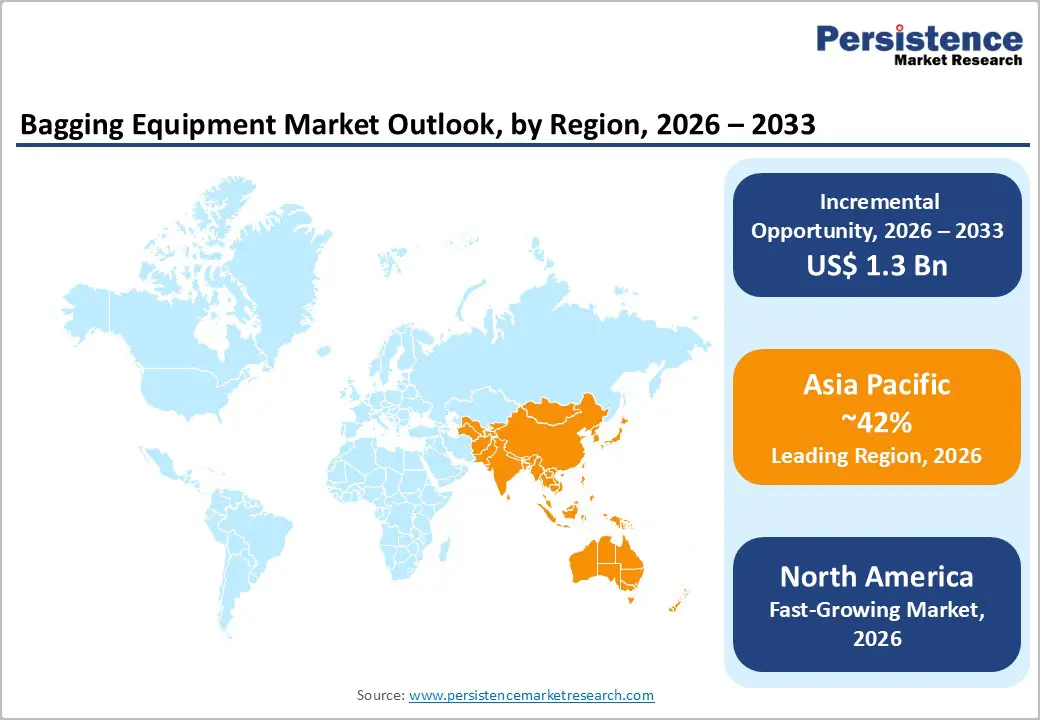 Persistence
Market Research

Bagging Equipment Market Outlook, by Region, 2026 – 2033

Incremental Opportunity, 2026 – 2033
US$ 1.3 Bn

Asia Pacific
~42%
Leading Region, 2026

North America
Fast-Growing Market, 2026

Source: www.persistencemarketresearch.com